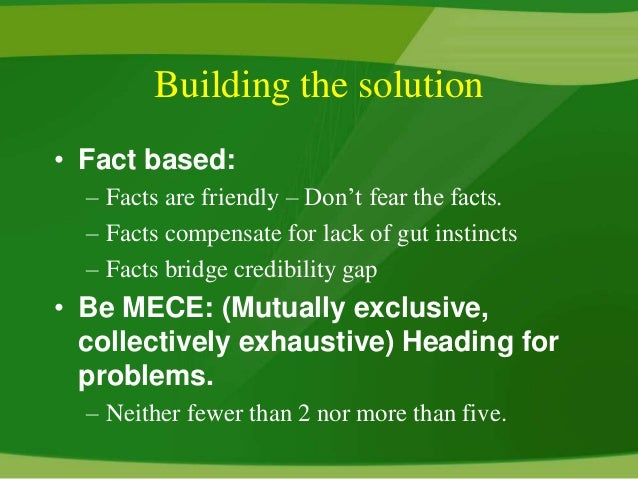 Building the solution

• Fact based:
– Facts are friendly – Don't fear the facts.
– Facts compensate for lack of gut instincts
– Facts bridge credibility gap
• Be MECE: (Mutually exclusive, collectively exhaustive) Heading for problems.
– Neither fewer than 2 nor more than five.